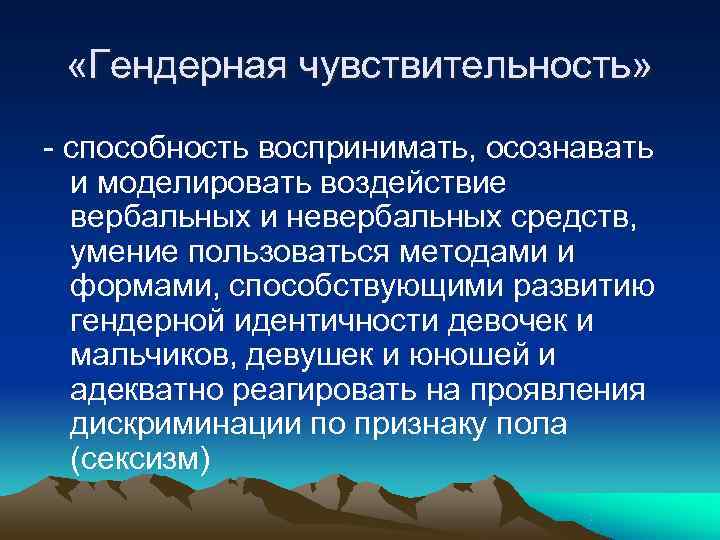 «Гендерная чувствительность»

- способность воспринимать, осознавать и моделировать воздействие вербальных и невербальных средств, умение пользоваться методами и формами, способствующими развитию гендерной идентичности девочек и мальчиков, девушек и юношей и адекватно реагировать на проявления дискриминации по признаку пола (сексизм)